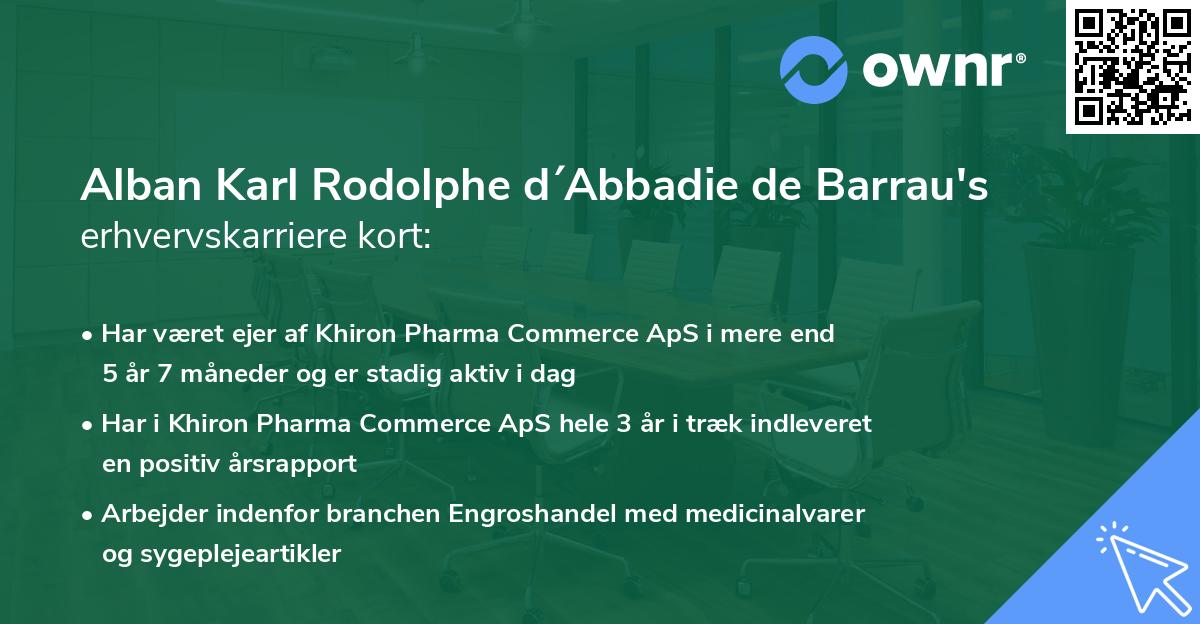 ownr®

Alban Karl Rodolphe d´Abbadie de Barrau's erhvervskarriere kort:

• Har været ejer af Khiron Pharma Commerce ApS i mere end 5 år 7 måneder og er stadig aktiv i dag

• Har i Khiron Pharma Commerce ApS hele 3 år i træk indleveret en positiv årsrapport

• Arbejder indenfor branchen Engroshandel med medicinalvarer og sygeplejeartikler